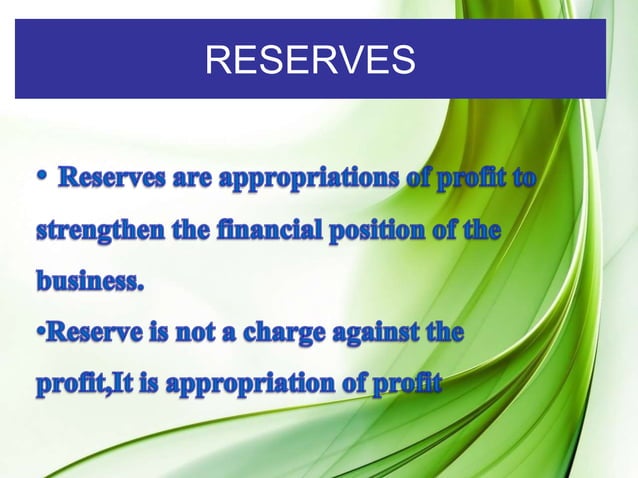 RESERVES

• Reserves are appropriations of profit to strengthen the financial position of the business.

•Reserve is not a charge against the profit,It is appropriation of profit